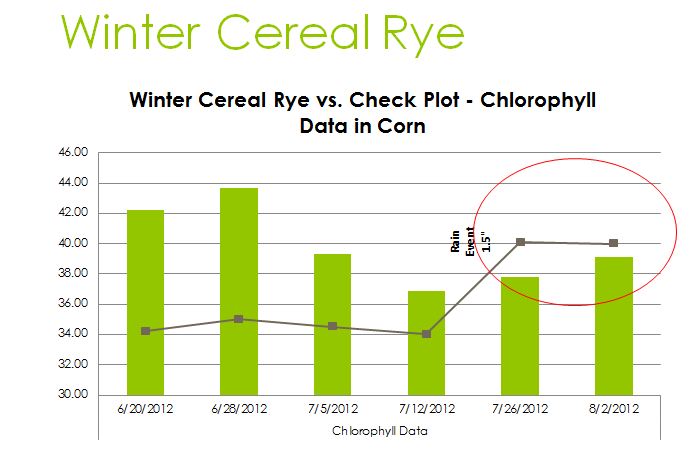 Winter Cereal Rye

Winter Cereal Rye vs. Check Plot - Chlorophyll Data in Corn

46.00
44.00
42.00
40.00
38.00
36.00
34.00
32.00
30.00

Rain Event 1.5"

6/20/2012
6/28/2012
7/5/2012
7/12/2012
7/26/2012
8/2/2012

Chlorophyll Data